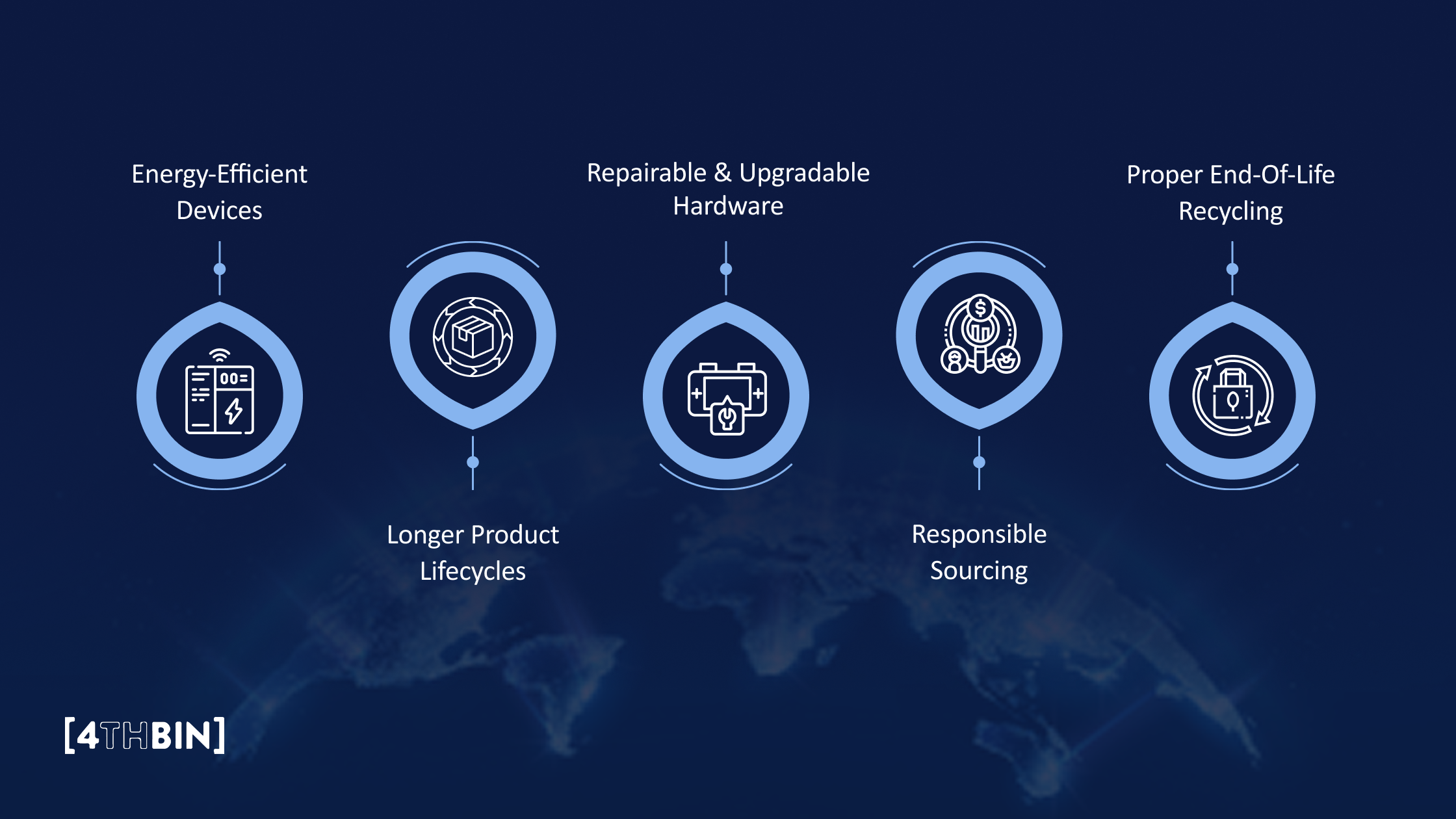 Energy-Efficient Devices

Longer Product Lifecycles

Repairable & Upgradable Hardware

Responsible Sourcing

Proper End-Of-Life Recycling

[4THBIN]